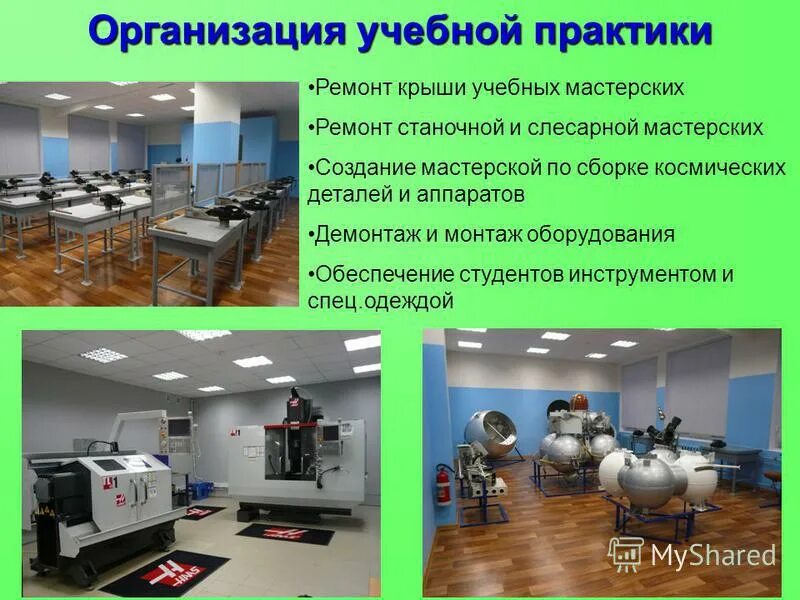 Организация учебной практики

•Ремонт крыши учебных мастерских

•Ремонт станочной и слесарной мастерских

•Создание мастерской по сборке космических деталей и аппаратов

•Демонтаж и монтаж оборудования

•Обеспечение студентов инструментом и спец.одеждой

HAAS

MyShared